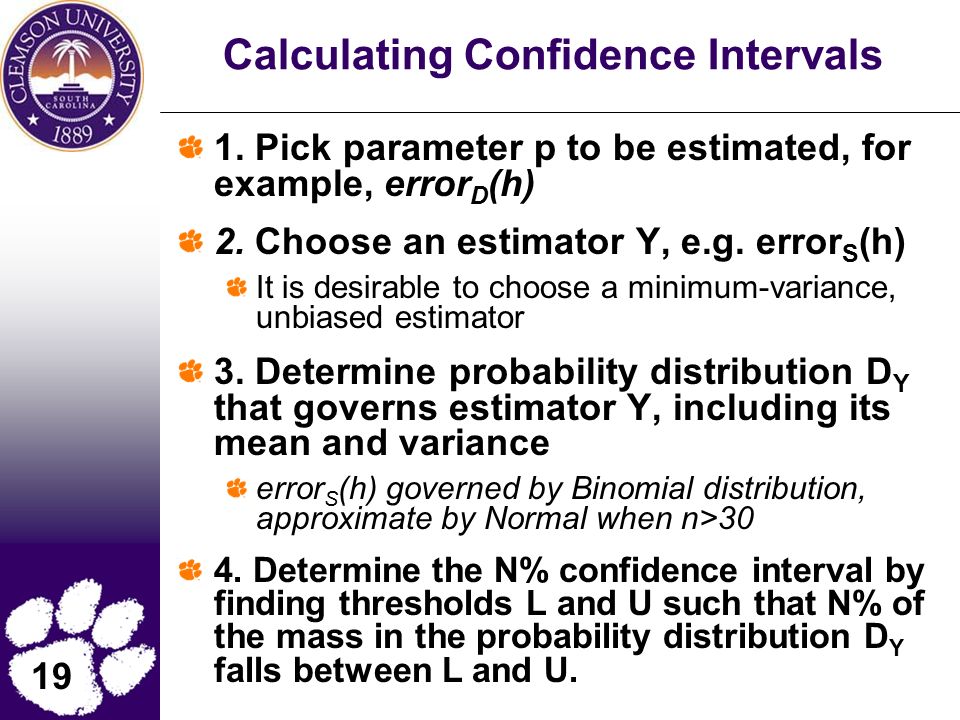 CLEMSON UNIVERSITY SOUTH CAROLINA 1889

Calculating Confidence Intervals

1. Pick parameter p to be estimated, for example, $error_D(h)$

2. Choose an estimator Y, e.g. $error_S(h)$

It is desirable to choose a minimum-variance, unbiased estimator

3. Determine probability distribution $D_Y$ that governs estimator Y, including its mean and variance

$error_S(h)$ governed by Binomial distribution, approximate by Normal when n>30

4. Determine the N% confidence interval by finding thresholds L and U such that N% of the mass in the probability distribution $D_Y$ falls between L and U.

19